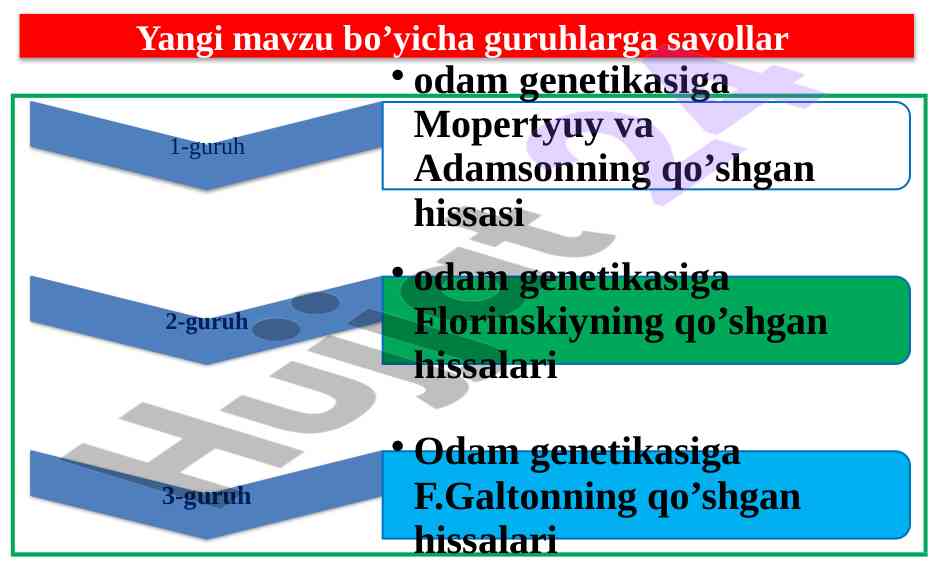 Yangi mavzu bo’yicha guruhlarga savollar

1-guruh

• odam genetikasiga Mopertyuy va Adamsonning qo’shgan hissasi

2-guruh

• odam genetikasiga Florinskiyning qo’shgan hissalari

3-guruh

• Odam genetikasiga F.Galtonning qo’shgan hissalari

Hujjat 24